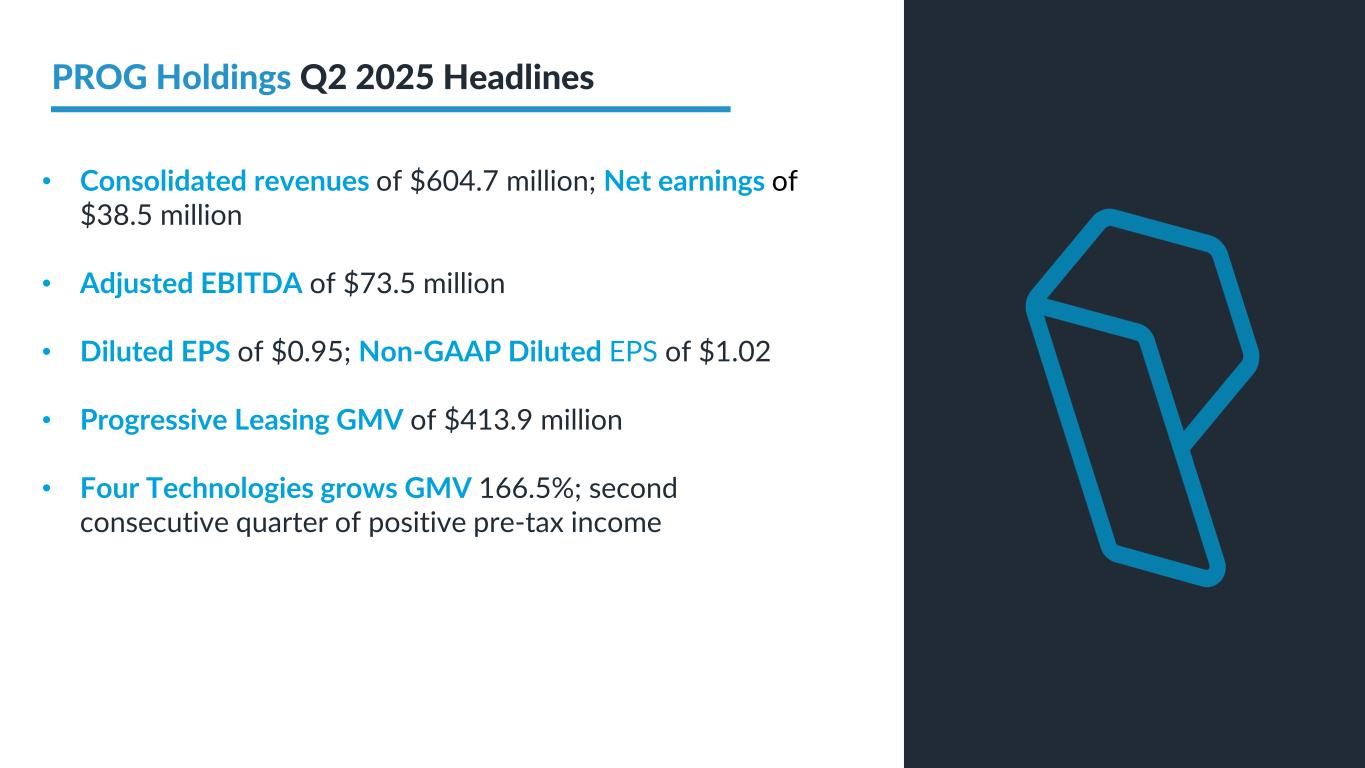 PROG Holdings Q2 2025 Headlines

• Consolidated revenues of \$604.7 million; Net earnings of \$38.5 million

• Adjusted EBITDA of \$73.5 million

• Diluted EPS of \$0.95; Non-GAAP Diluted EPS of \$1.02

• Progressive Leasing GMV of \$413.9 million

• Four Technologies grows GMV 166.5%; second consecutive quarter of positive pre-tax income